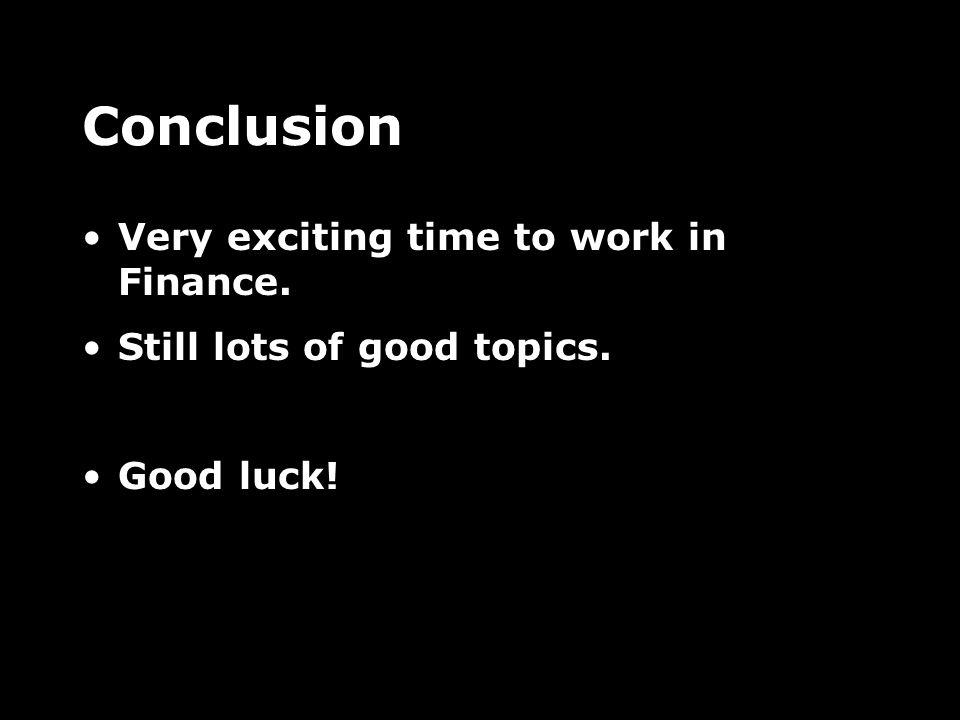 Conclusion

• Very exciting time to work in Finance.

• Still lots of good topics.

• Good luck!